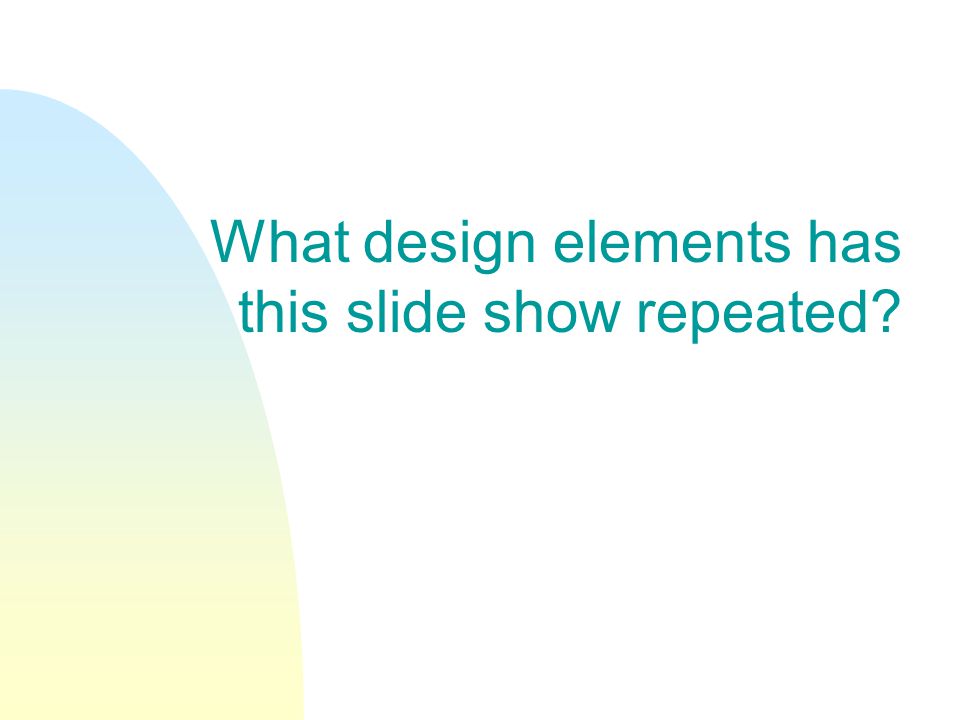 What design elements has this slide show repeated?